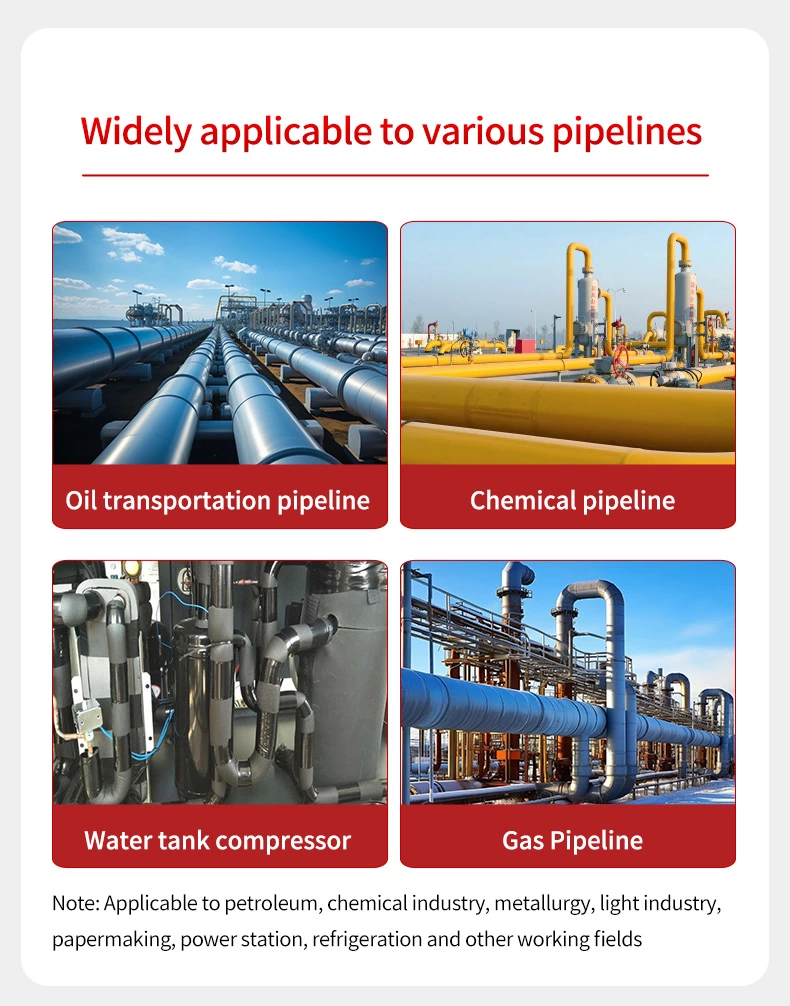 Widely applicable to various pipelines

Oil transportation pipeline

Chemical pipeline

Water tank compressor

Gas Pipeline

Note: Applicable to petroleum, chemical industry, metallurgy, light industry, papermaking, power station, refrigeration and other working fields